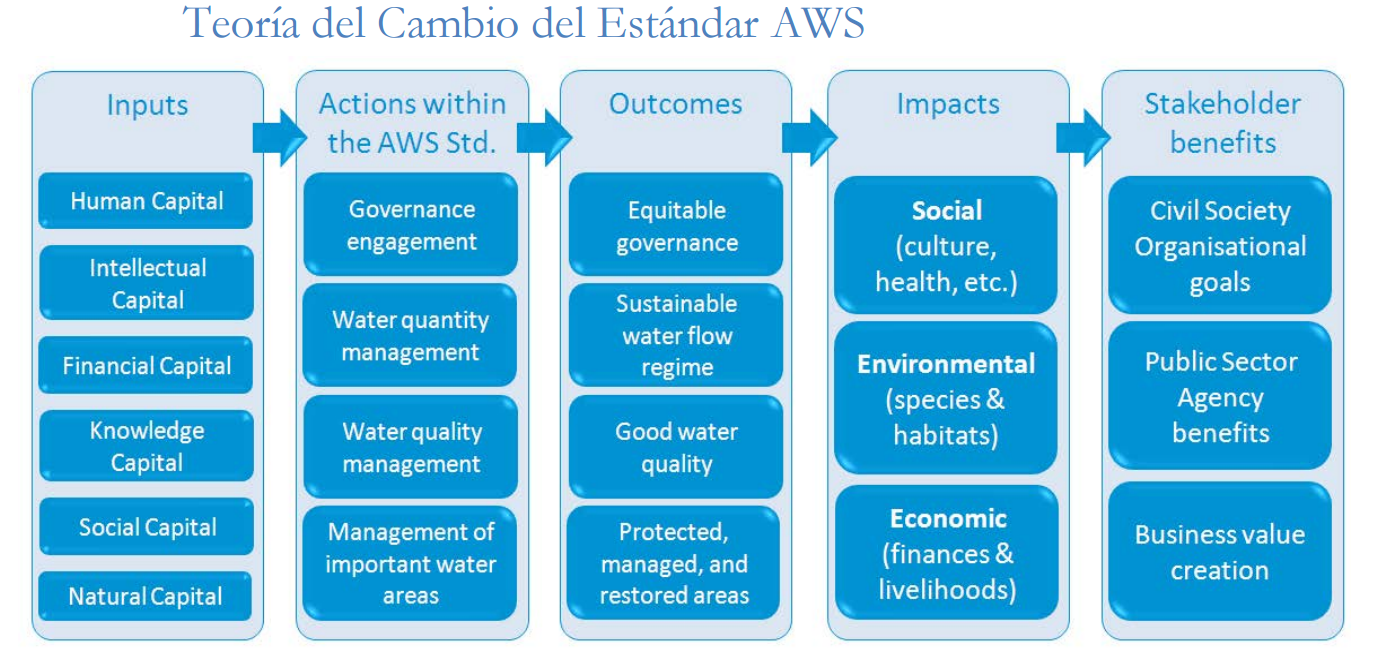 Teoría del Cambio del Estándar AWS

Inputs

Human Capital

Intellectual Capital

Financial Capital

Knowledge Capital

Social Capital

Natural Capital

Actions within the AWS Std.

Governance engagement

Water quantity management

Water quality management

Management of important water areas

Outcomes

Equitable governance

Sustainable water flow regime

Good water quality

Protected, managed, and restored areas

Impacts

Social (culture, health, etc.)

Environmental (species & habitats)

Economic (finances & livelihoods)

Stakeholder benefits

Civil Society Organisational goals

Public Sector Agency benefits

Business value creation